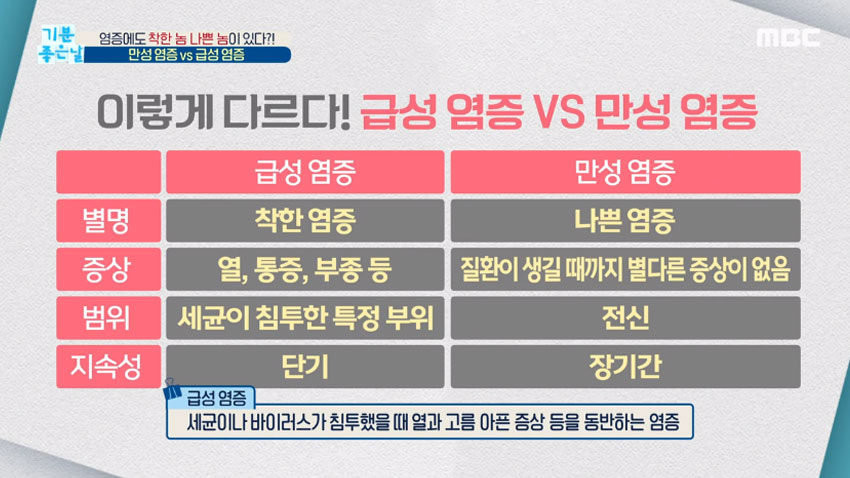 기분 좋은날

염증에도 착한 놈 나쁜 놈이 있다?!

만성 염증 vs 급성 염증

MBC

이렇게 다르다! 급성 염증 VS 만성 염증

| | 급성 염증 | 만성 염증 |
|---|---|---|
| 별명 | 착한 염증 | 나쁜 염증 |
| 증상 | 열, 통증, 부종 등 | 질환이 생길 때까지 별다른 증상이 없음 |
| 범위 | 세균이 침투한 특정 부위 | 전신 |
| 지속성 | 단기 | 장기간 |

급성 염증

세균이나 바이러스가 침투했을 때 열과 고름 아픈 증상 등을 동반하는 염증